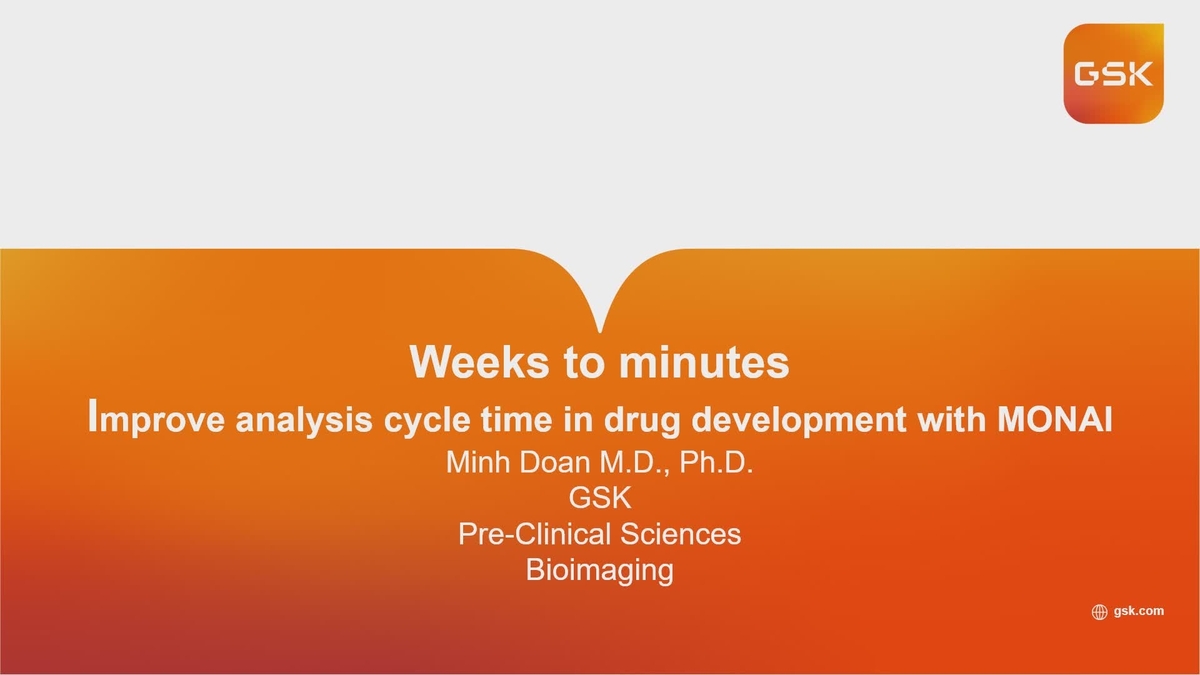 GSK

Weeks to minutes

Improve analysis cycle time in drug development with MONAI

Minh Doan M.D., Ph.D.
GSK
Pre-Clinical Sciences
Bioimaging

gsk.com